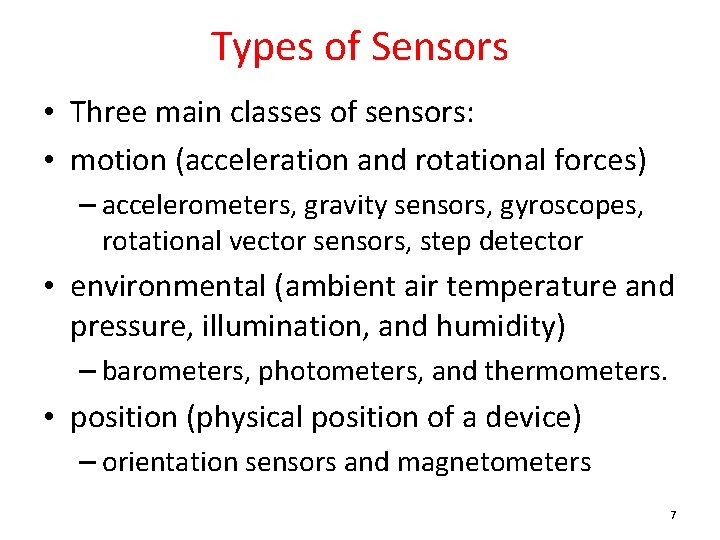 Types of Sensors

• Three main classes of sensors:
• motion (acceleration and rotational forces)
– accelerometers, gravity sensors, gyroscopes, rotational vector sensors, step detector
• environmental (ambient air temperature and pressure, illumination, and humidity)
– barometers, photometers, and thermometers.
• position (physical position of a device)
– orientation sensors and magnetometers

7